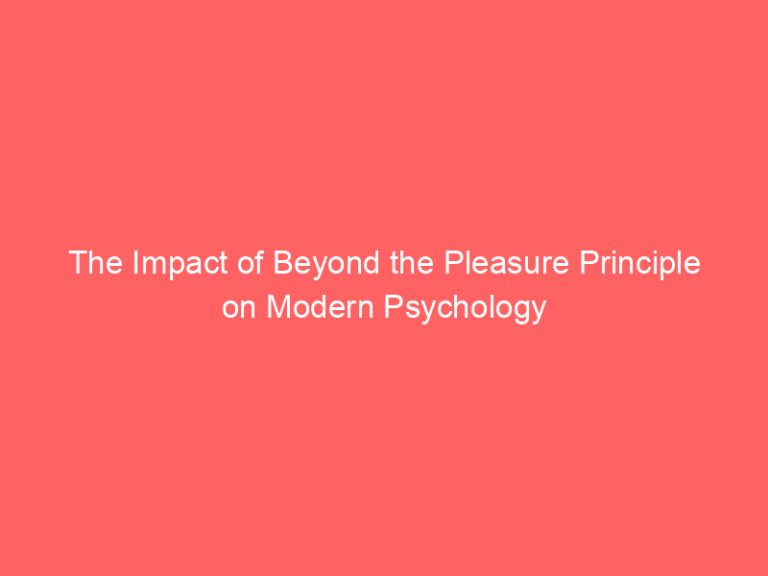 The Impact of Beyond the Pleasure Principle on Modern Psychology